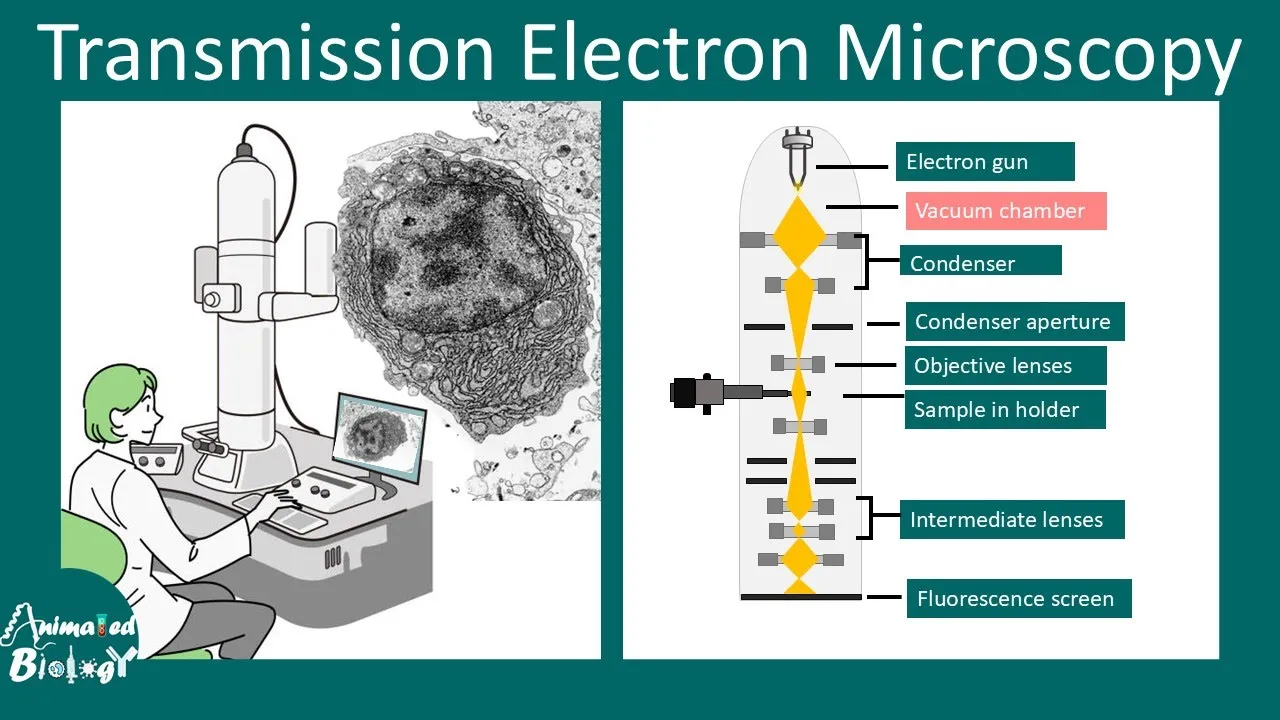 Transmission Electron Microscopy

Electron gun
Vacuum chamber
Condenser
Condenser aperture
Objective lenses
Sample in holder
Intermediate lenses
Fluorescence screen

Animated Biology